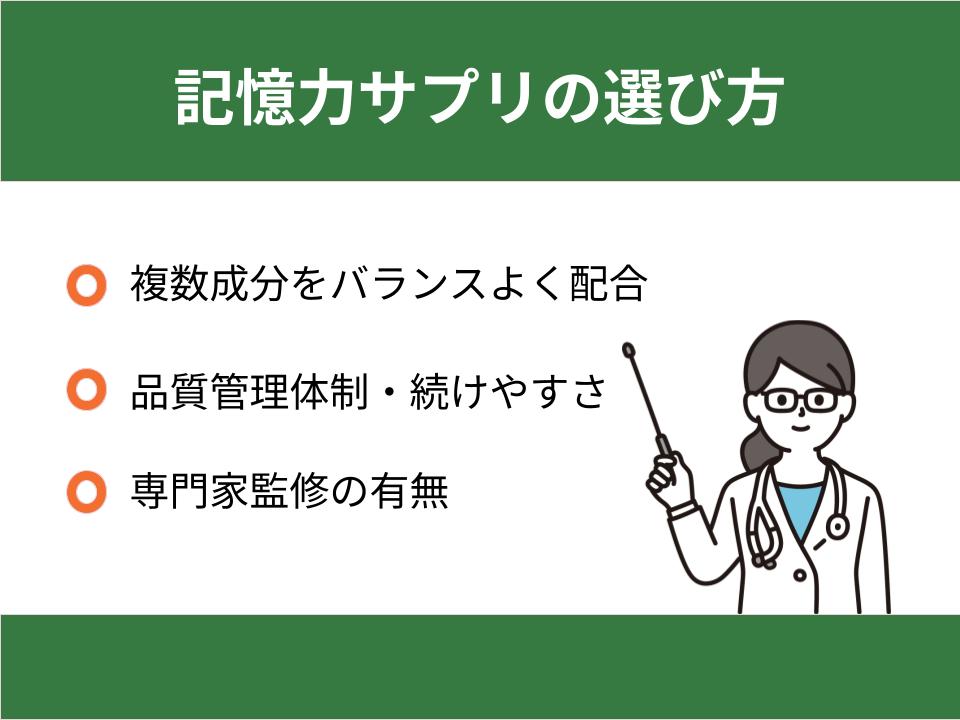 記憶力サプリの選び方

複数成分をバランスよく配合

品質管理体制・続けやすさ

専門家監修の有無